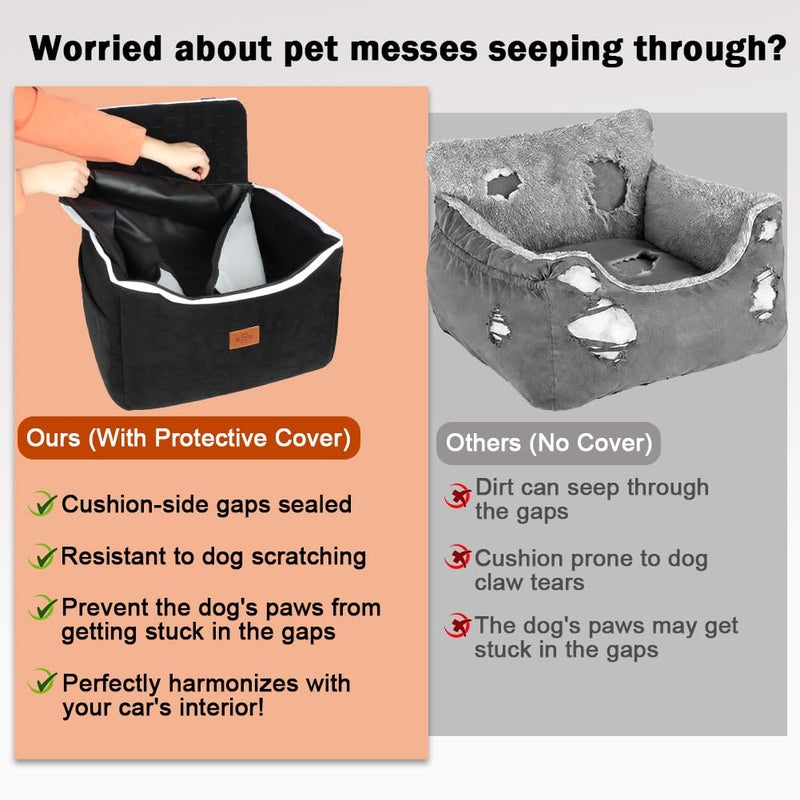 Worried about pet messes seeping through?

Ours (With Protective Cover)

Cushion-side gaps sealed

Resistant to dog scratching

Prevent the dog's paws from getting stuck in the gaps

Perfectly harmonizes with your car's interior!

Others (No Cover)

Dirt can seep through the gaps

Cushion prone to dog claw tears

The dog's paws may get stuck in the gaps